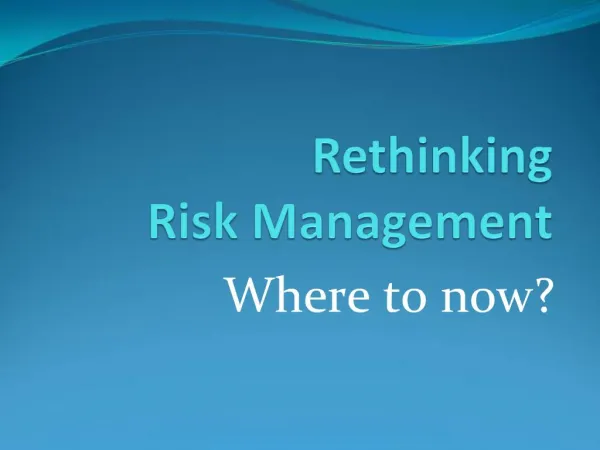 Rethinking
Risk Management
Where to now?